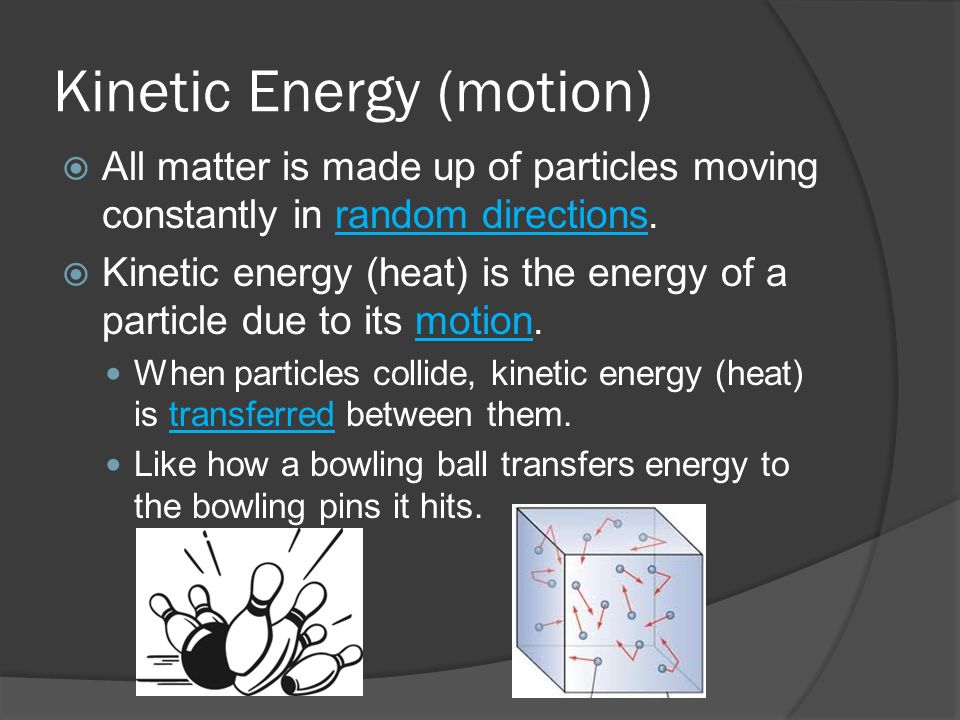 Kinetic Energy (motion)

All matter is made up of particles moving constantly in random directions.

Kinetic energy (heat) is the energy of a particle due to its motion.

When particles collide, kinetic energy (heat) is transferred between them.

Like how a bowling ball transfers energy to the bowling pins it hits.